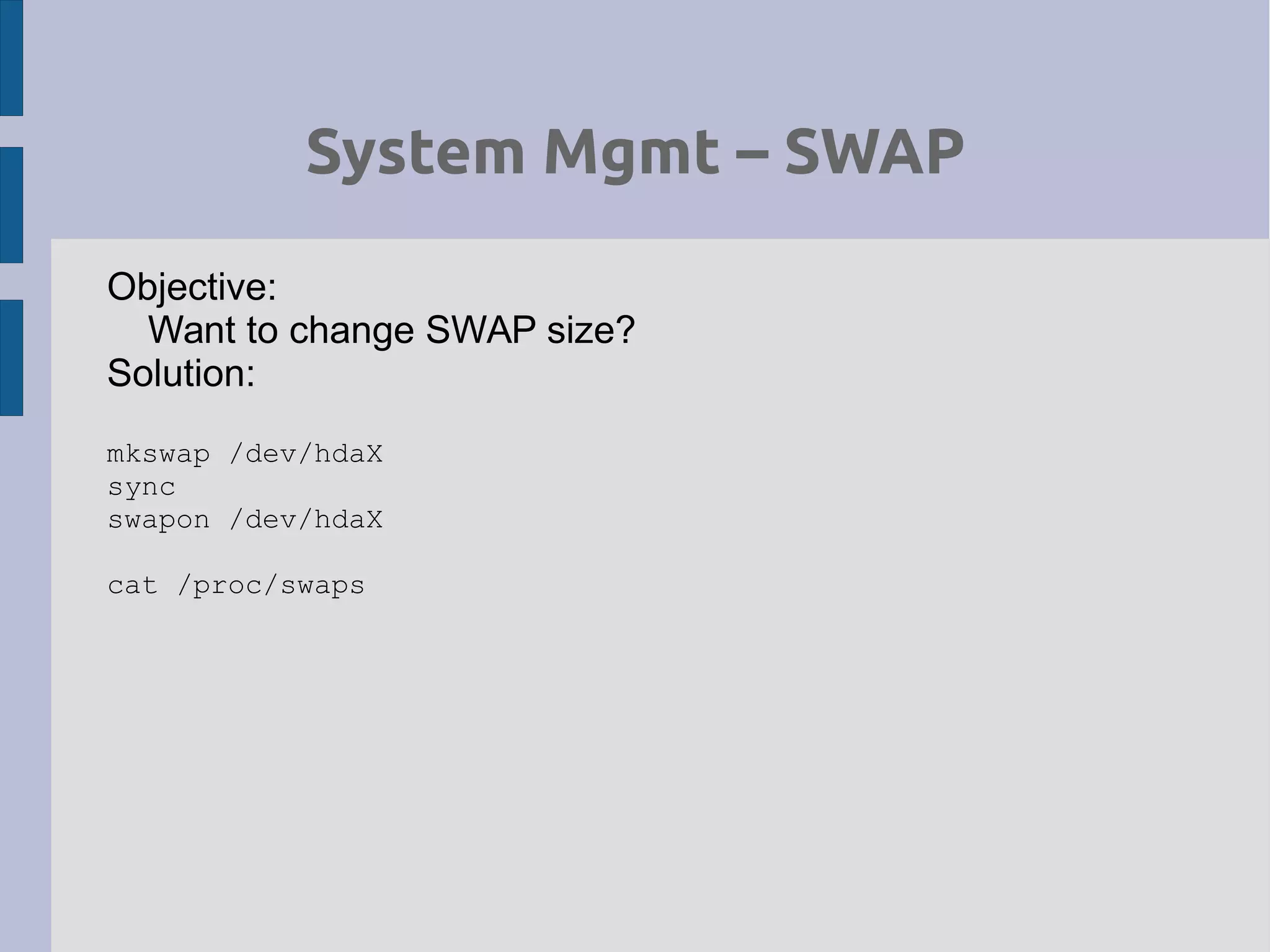 System Mgmt – SWAP

Objective:
Want to change SWAP size?
Solution:

mkswap /dev/hdaX
sync
swapon /dev/hdaX

cat /proc/swaps